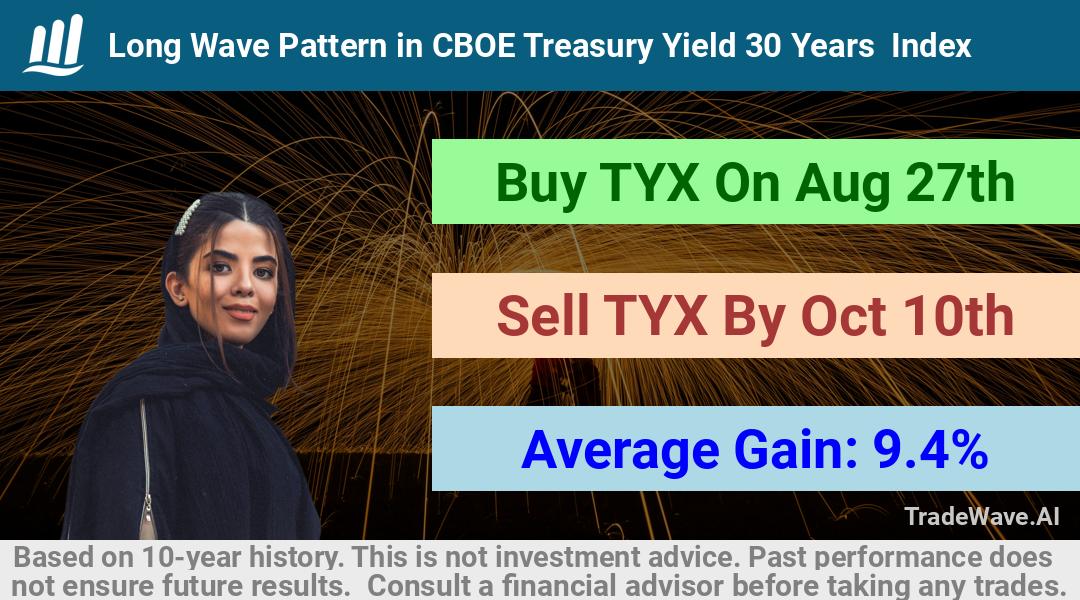 Long Wave Pattern in CBOE Treasury Yield 30 Years Index

Buy TYX On Aug 27th

Sell TYX By Oct 10th

Average Gain: 9.4%

TradeWave.AI

Based on 10-year history. This is not investment advice. Past performance does not ensure future results. Consult a financial advisor before taking any trades.